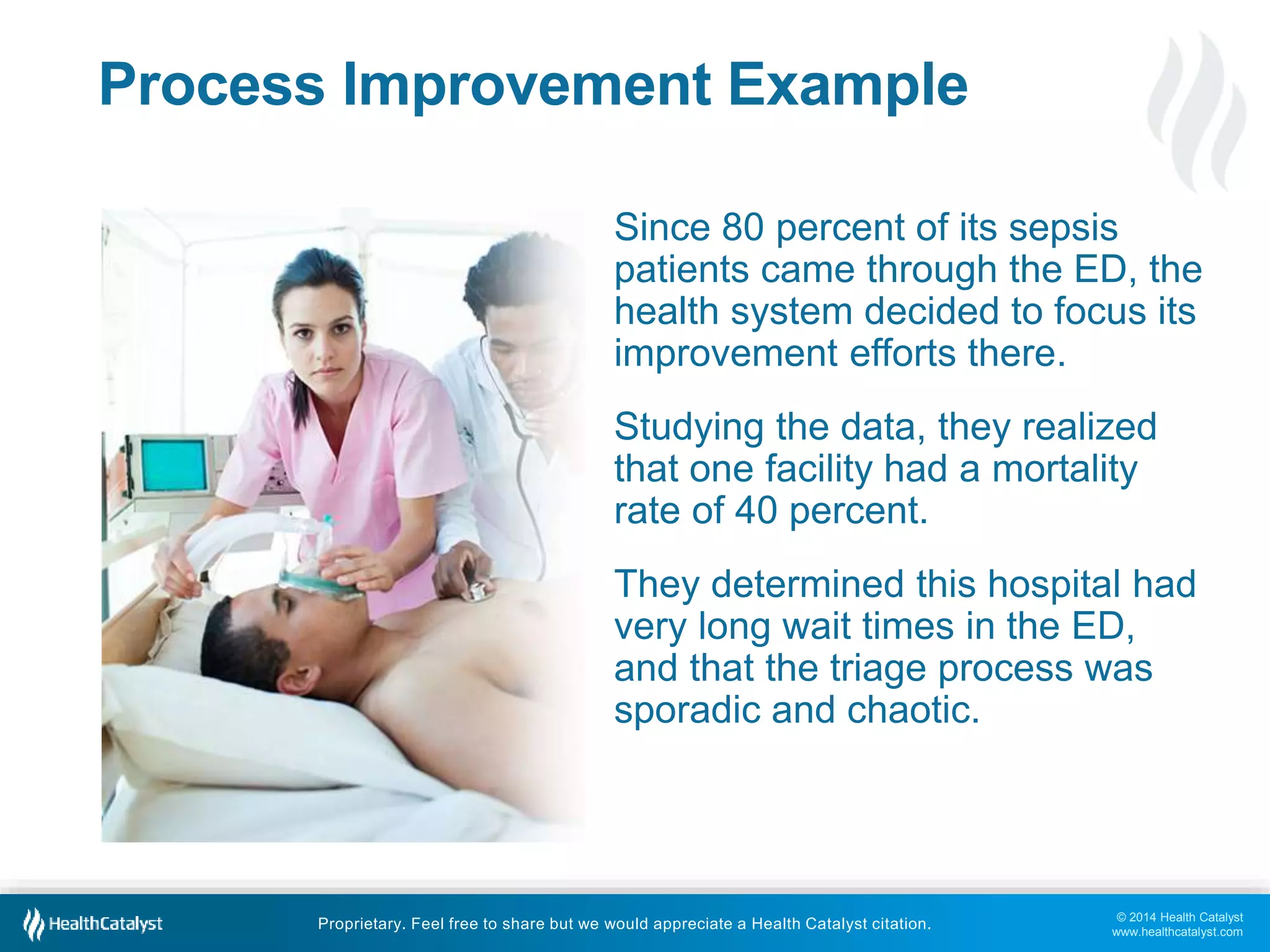 Process Improvement Example

Since 80 percent of its sepsis patients came through the ED, the health system decided to focus its improvement efforts there.

Studying the data, they realized that one facility had a mortality rate of 40 percent.

They determined this hospital had very long wait times in the ED, and that the triage process was sporadic and chaotic.

HealthCatalyst

Proprietary. Feel free to share but we would appreciate a Health Catalyst citation.

© 2014 Health Catalyst
www.healthcatalyst.com